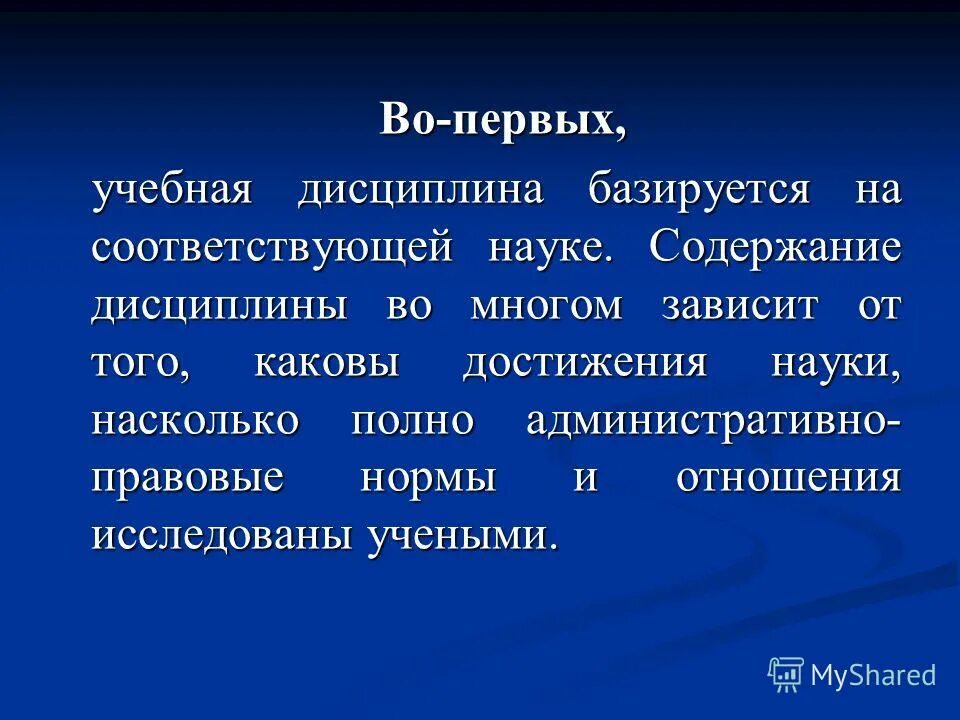 Во-первых,

учебная дисциплина базируется на соответствующей науке. Содержание дисциплины во многом зависит от того, каковы достижения науки, насколько полно административно-правовые нормы и отношения исследованы учеными.

MyShared